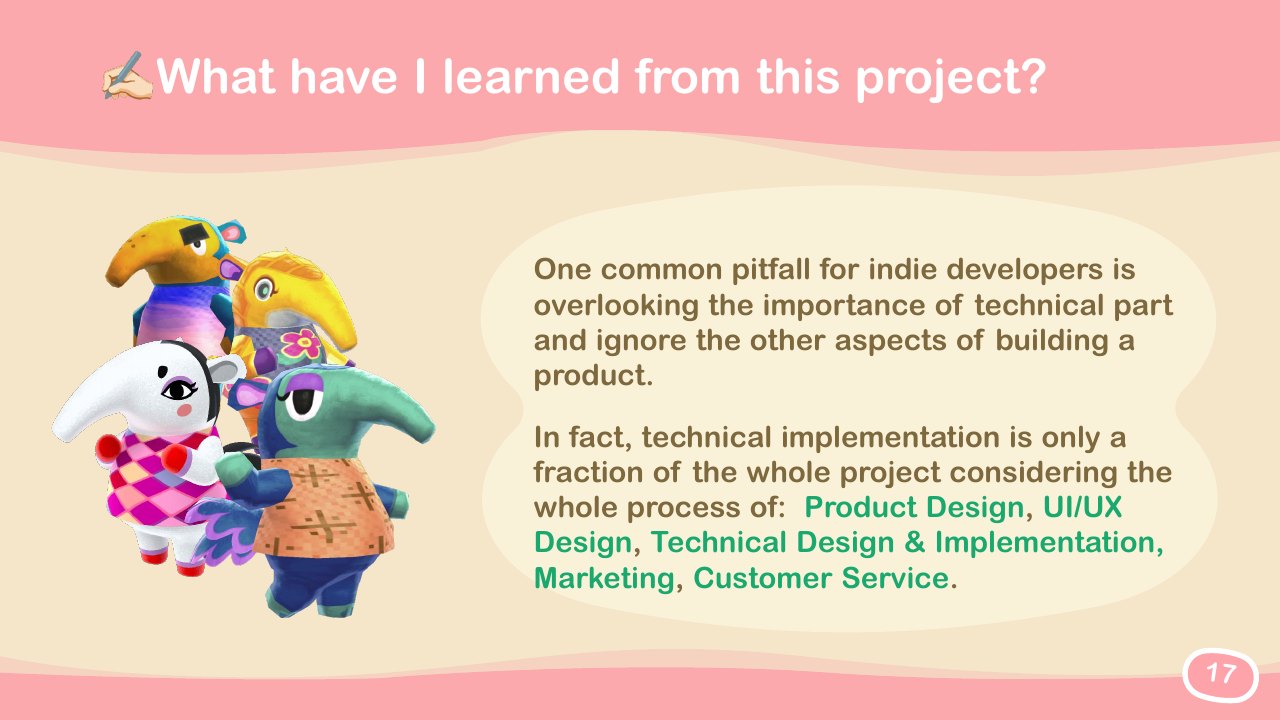 ✍🏻What have I learned from this project?

One common pitfall for indie developers is overlooking the importance of technical part and ignore the other aspects of building a product.

In fact, technical implementation is only a fraction of the whole project considering the whole process of: Product Design, UI/UX Design, Technical Design & Implementation, Marketing, Customer Service.

17